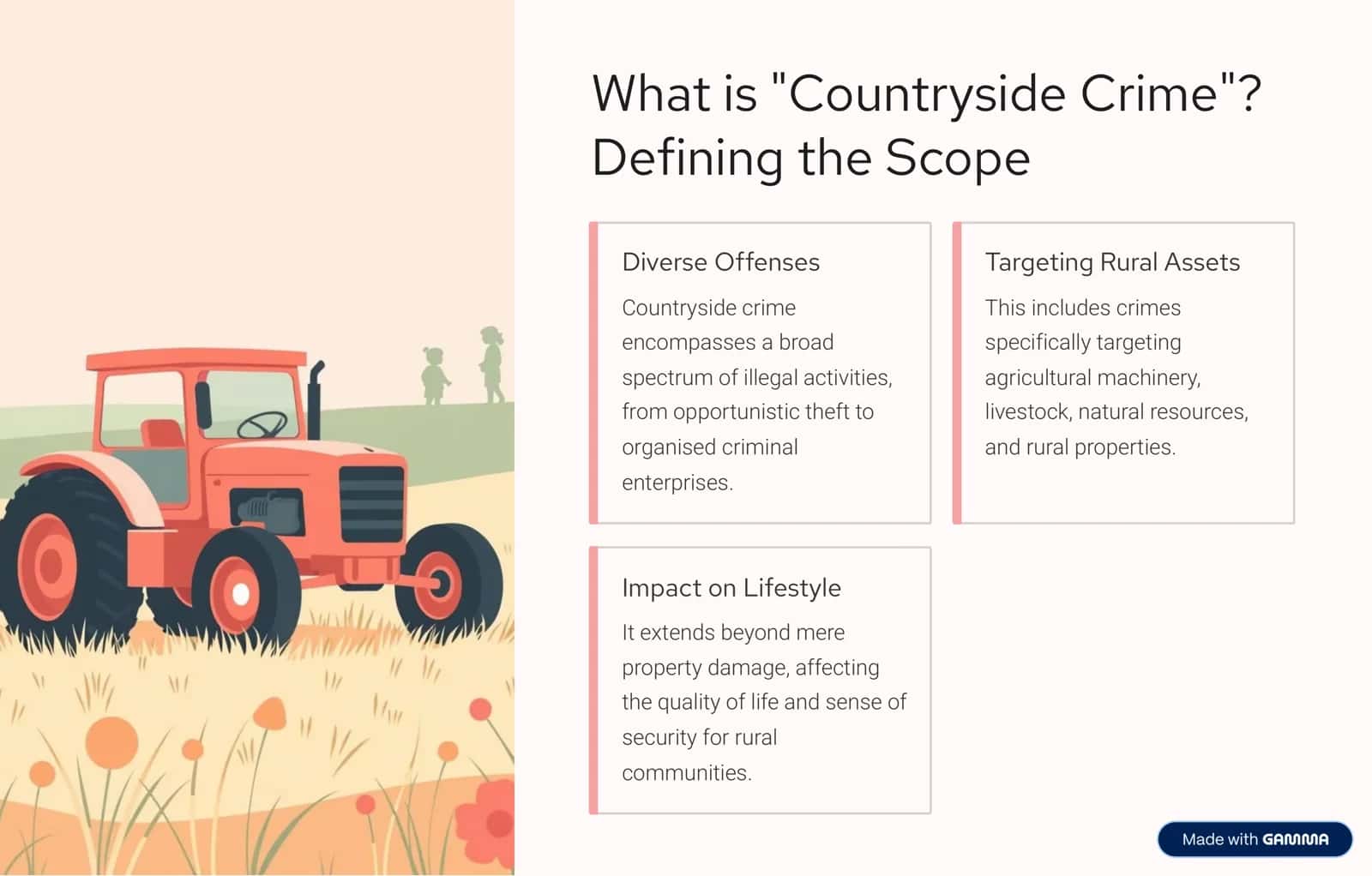 What is "Countryside Crime"? Defining the Scope

Diverse Offenses

Countryside crime encompasses a broad spectrum of illegal activities, from opportunistic theft to organised criminal enterprises.

Targeting Rural Assets

This includes crimes specifically targeting agricultural machinery, livestock, natural resources, and rural properties.

Impact on Lifestyle

It extends beyond mere property damage, affecting the quality of life and sense of security for rural communities.

Made with GAMMA